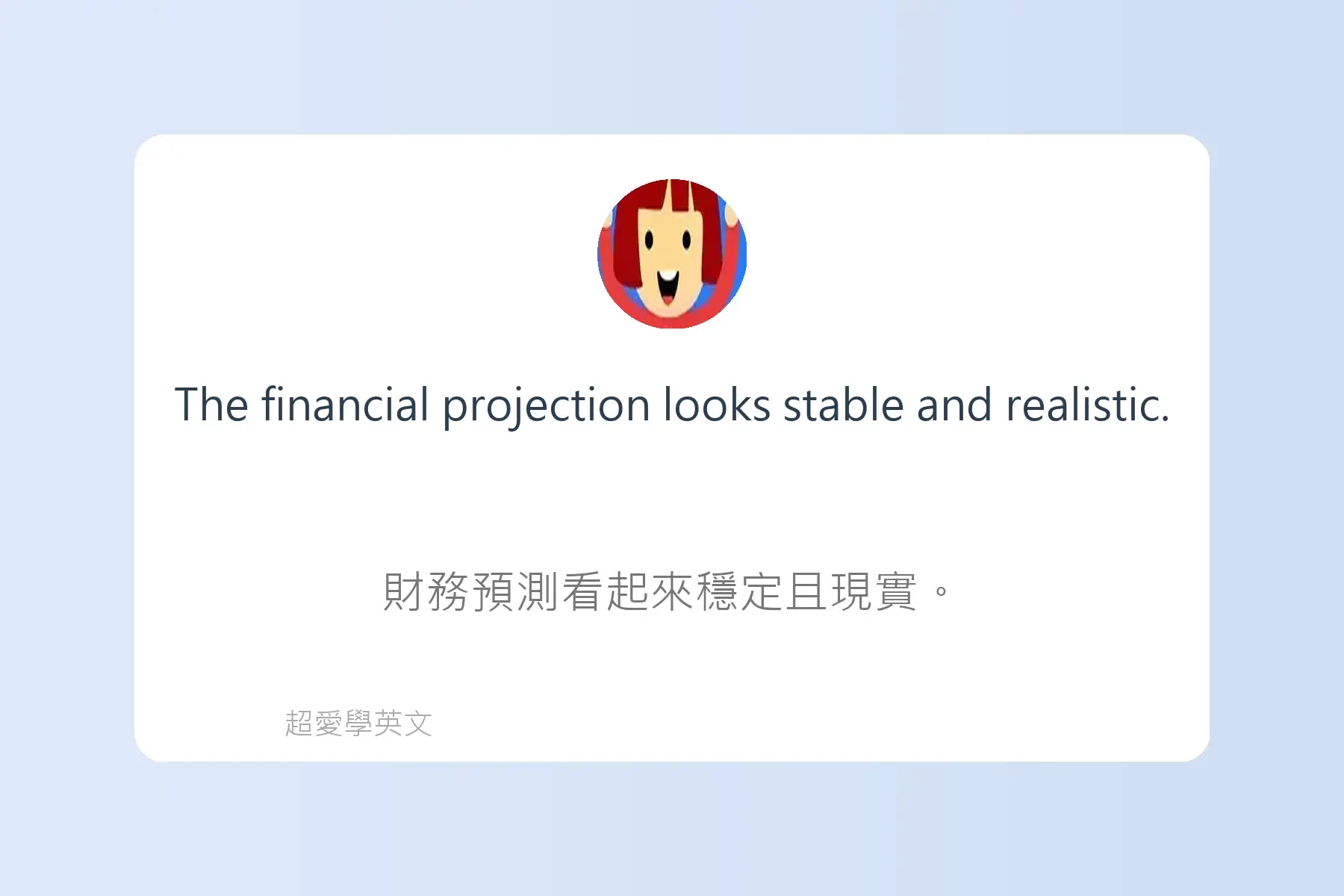 The financial projection looks stable and realistic.

財務預測看起來穩定且現實。

超愛學英文